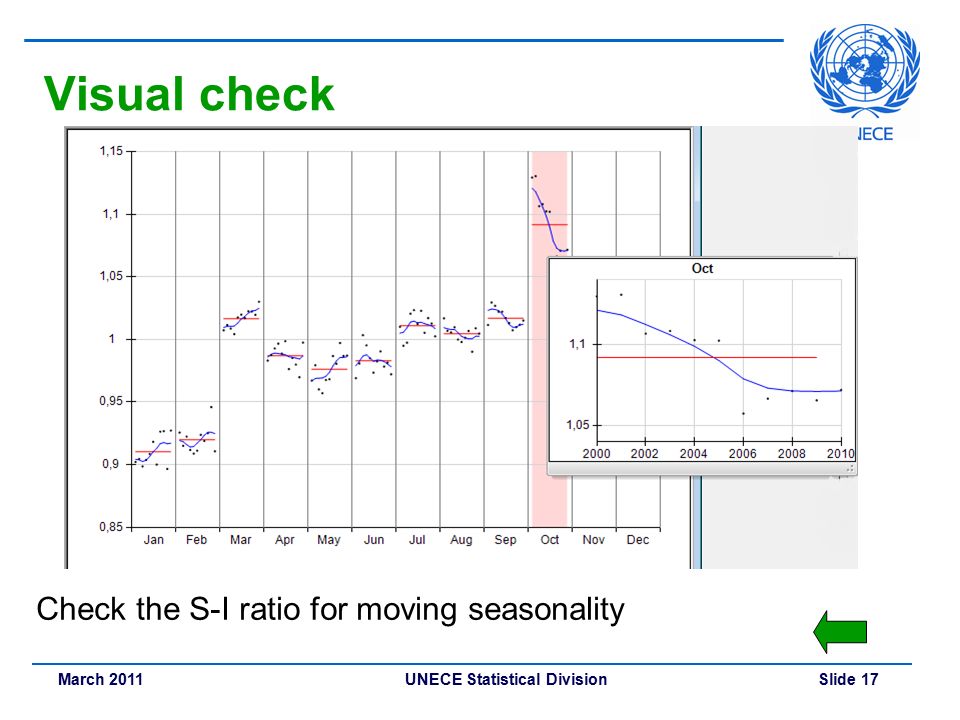 Visual check

UNECE

1,15
1,1
1,05
1
0,95
0,9
0,85
Jan Feb Mar Apr May Jun Jul Aug Sep Oct Nov Dec

Oct
1,1
1,05
2000 2002 2004 2006 2008 2010

Check the S-I ratio for moving seasonality

March 2011 UNECE Statistical Division Slide 17